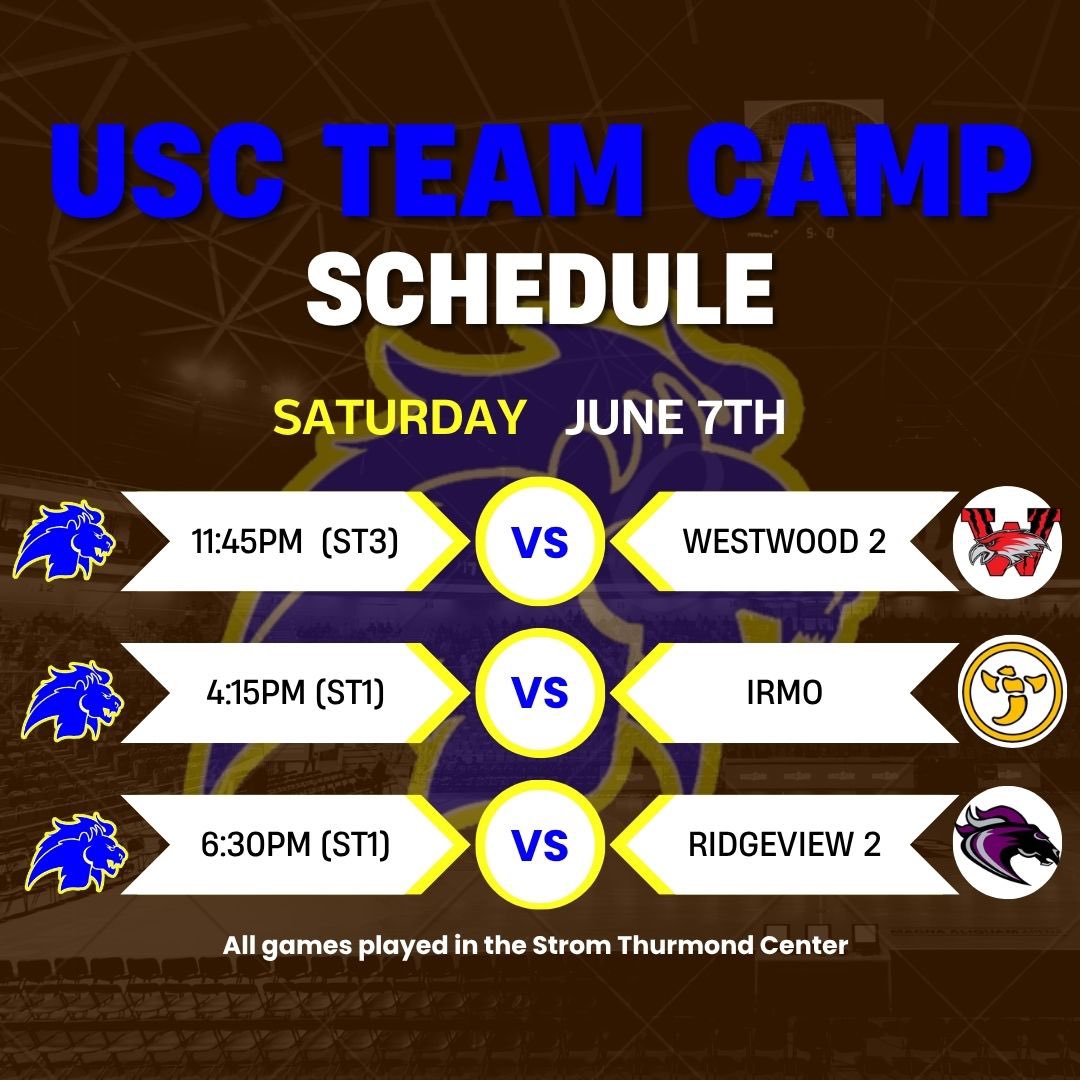 USC TEAM CAMP
SCHEDULE

SATURDAY JUNE 7TH

11:45PM (ST3) VS WESTWOOD 2

4:15PM (ST1) VS IRMO

6:30PM (ST1) VS RIDGEVIEW 2

All games played in the Strom Thurmond Center